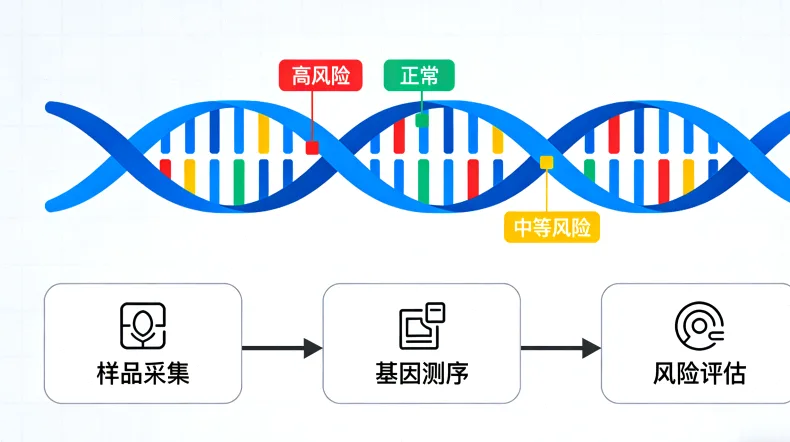 高风险

正常

中等风险

样品采集

基因测序

风险评估